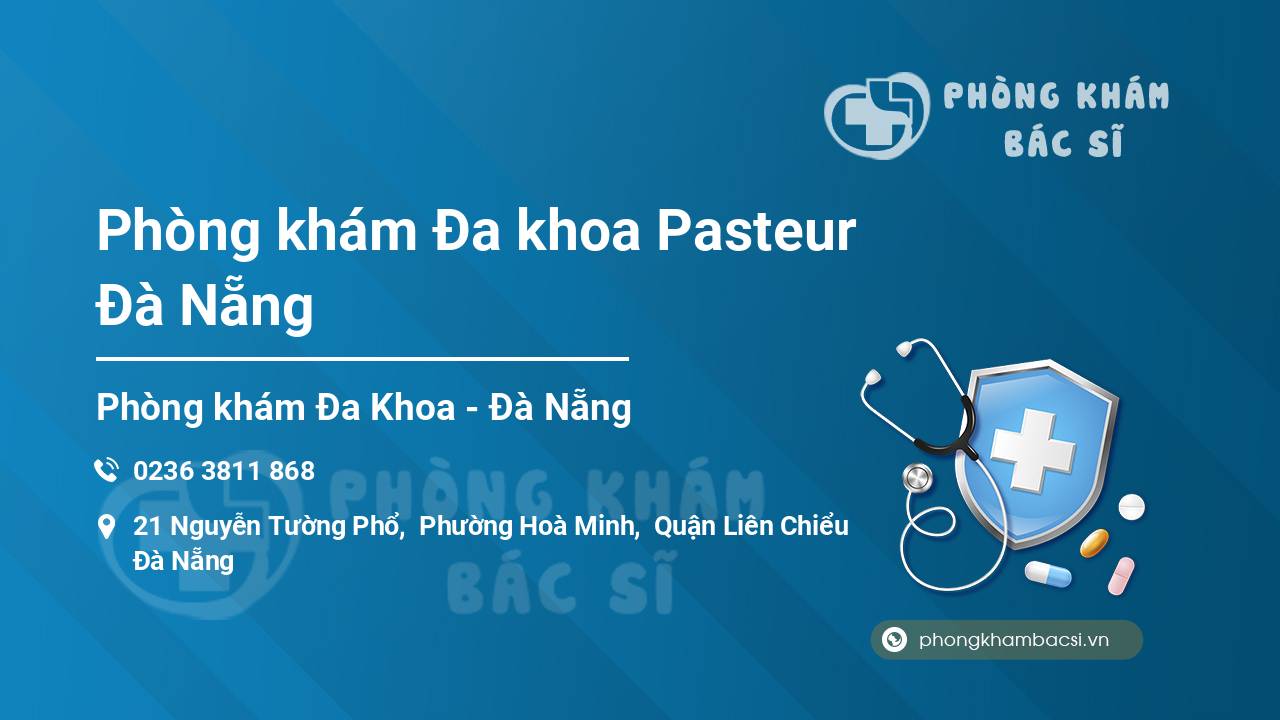 PHÒNG KHÁM
BÁC SĨ

Phòng khám Đa khoa Pasteur Đà Nẵng

Phòng khám Đa Khoa - Đà Nẵng

0236 3811 868

21 Nguyễn Tường Phổ, Phường Hoà Minh, Quận Liên Chiểu Đà Nẵng

PHÒNG KHÁM
BÁC SĨ

phongkhambacsi.vn